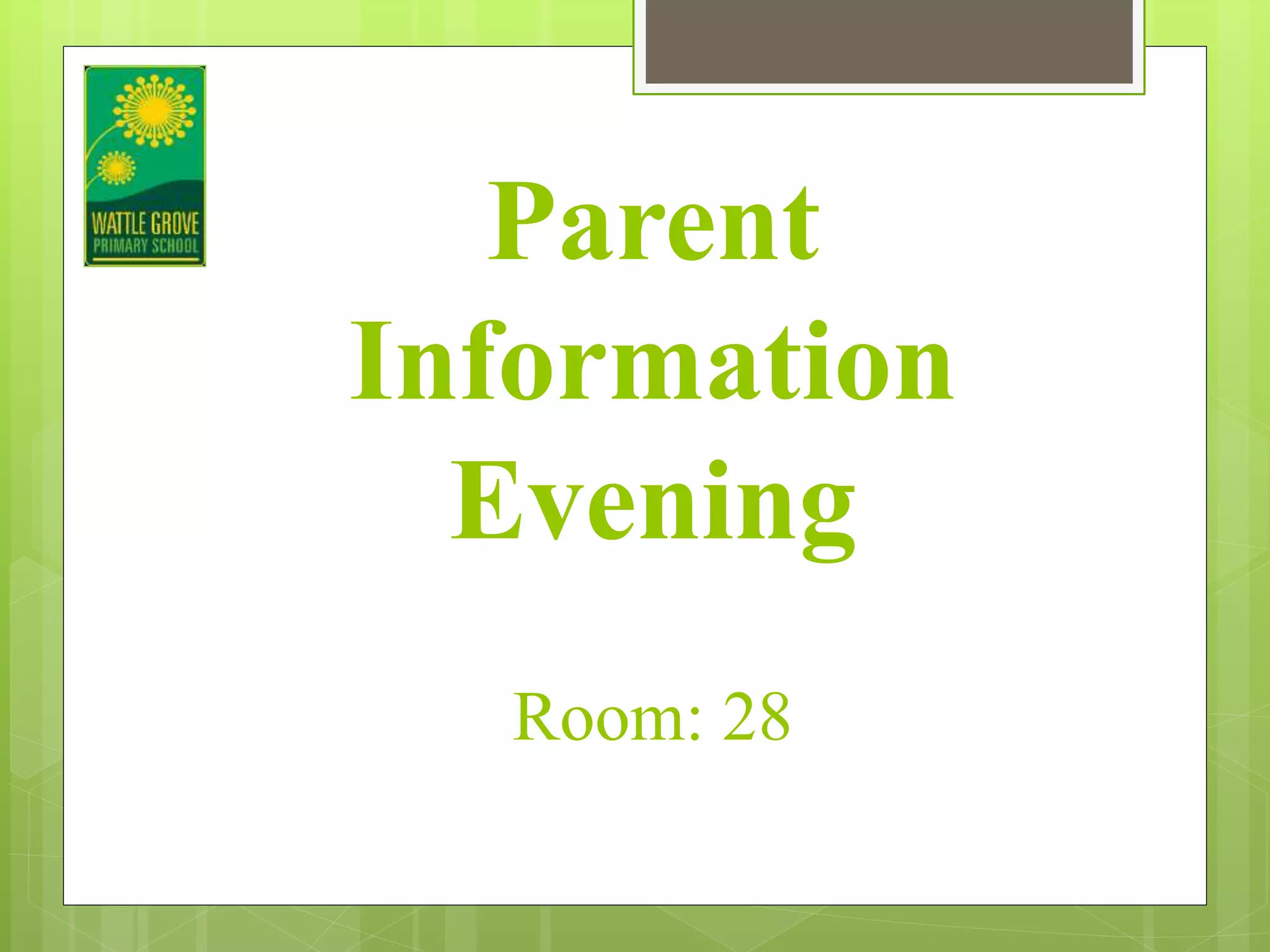 WATTLE GROVE
PRIMARY SCHOOL

Parent Information Evening

Room: 28